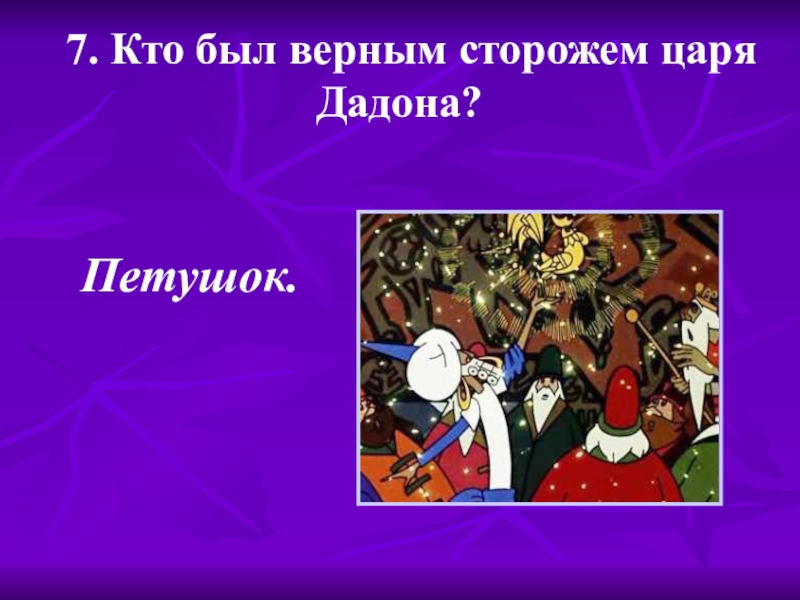 7. Кто был верным сторожем царя Дадона?

Петушок.